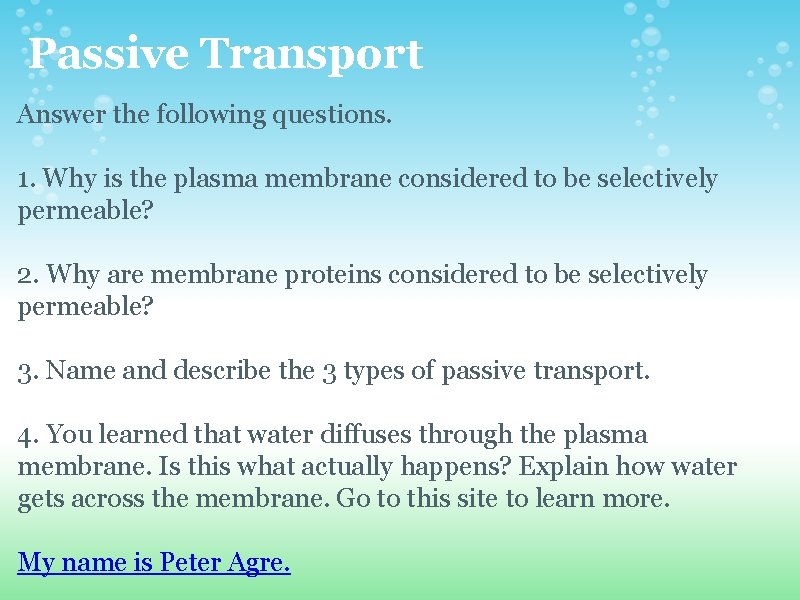 Passive Transport

Answer the following questions.

1. Why is the plasma membrane considered to be selectively permeable?

2. Why are membrane proteins considered to be selectively permeable?

3. Name and describe the 3 types of passive transport.

4. You learned that water diffuses through the plasma membrane. Is this what actually happens? Explain how water gets across the membrane. Go to this site to learn more.

My name is Peter Agre.